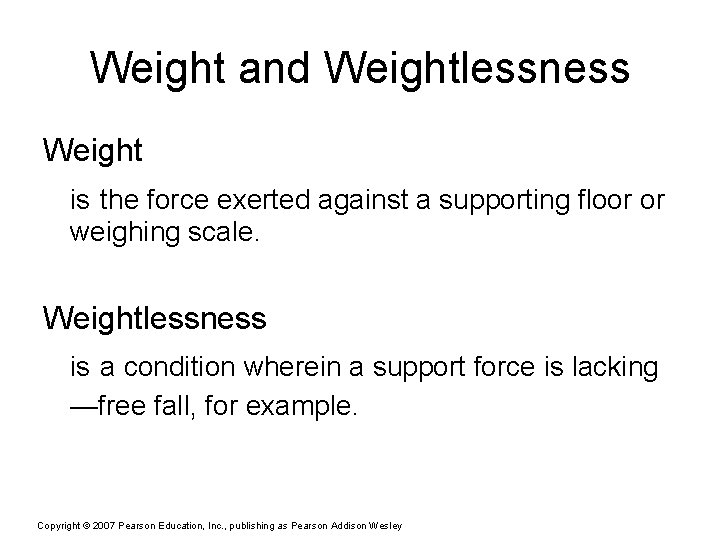 Weight and Weightlessness

Weight

is the force exerted against a supporting floor or weighing scale.

Weightlessness

is a condition wherein a support force is lacking —free fall, for example.

Copyright © 2007 Pearson Education, Inc., publishing as Pearson Addison Wesley